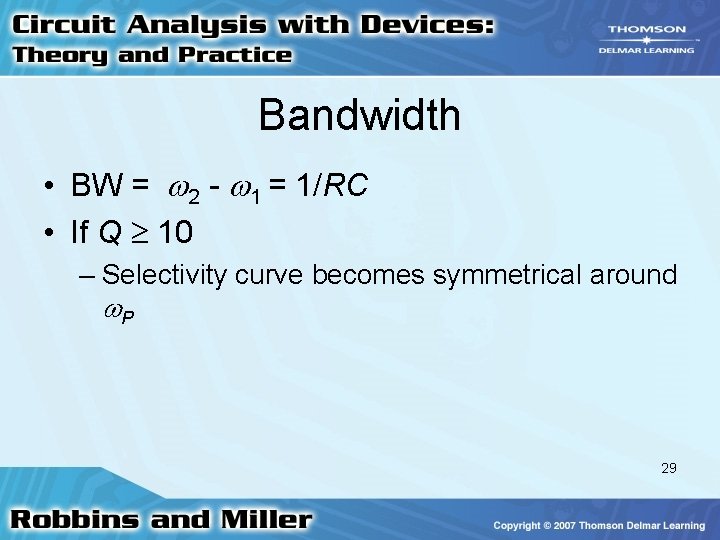 Circuit Analysis with Devices:
Theory and Practice

THOMSON
DELMAR LEARNING

Bandwidth

• BW = $\omega_2 - \omega_1 = 1/RC$
• If $Q \geq 10$
– Selectivity curve becomes symmetrical around $\omega_P$

29

Robbins and Miller

Copyright © 2007 Thomson Delmar Learning